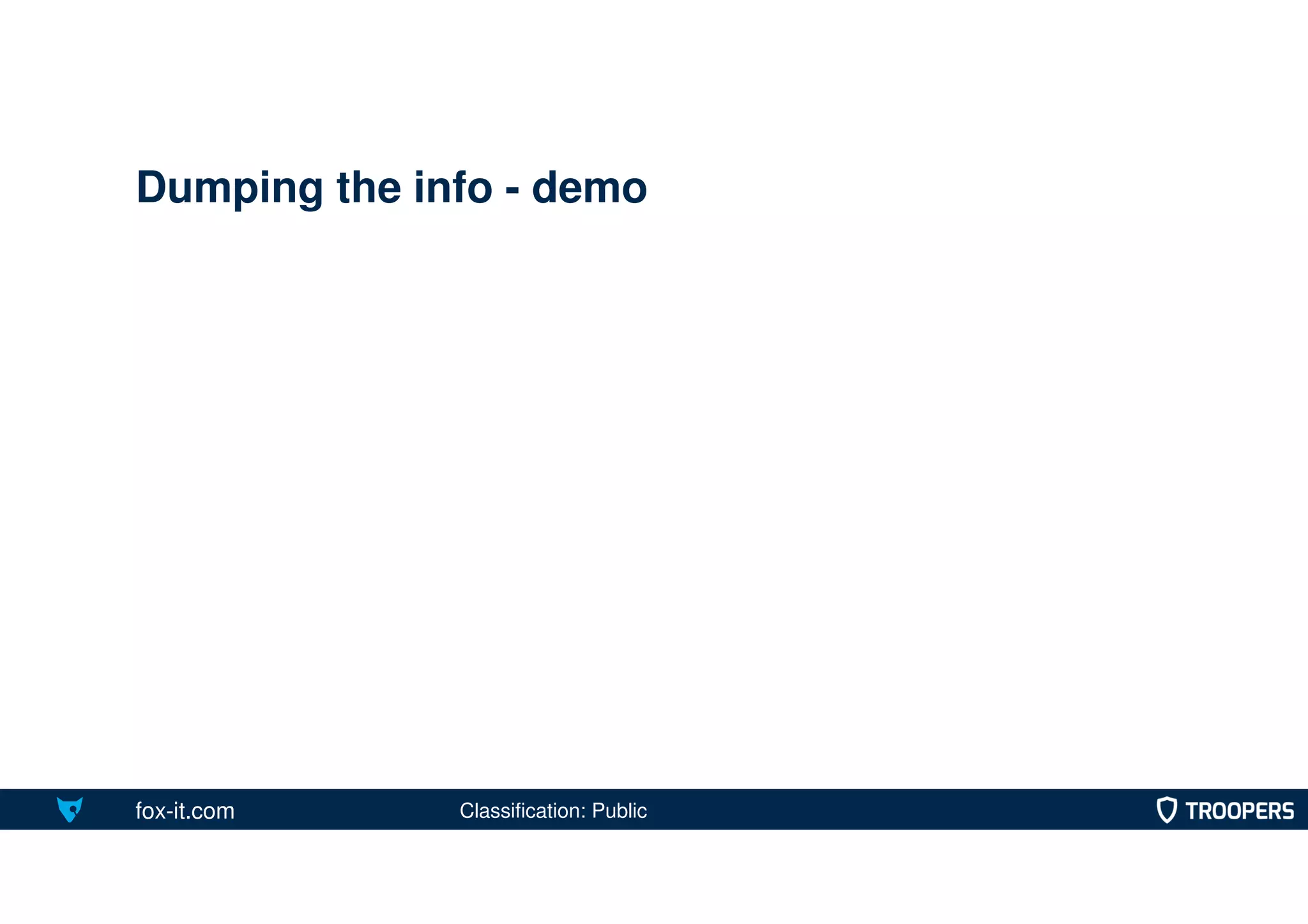 Dumping the info - demo

fox-it.com

Classification: Public

TROOPERS